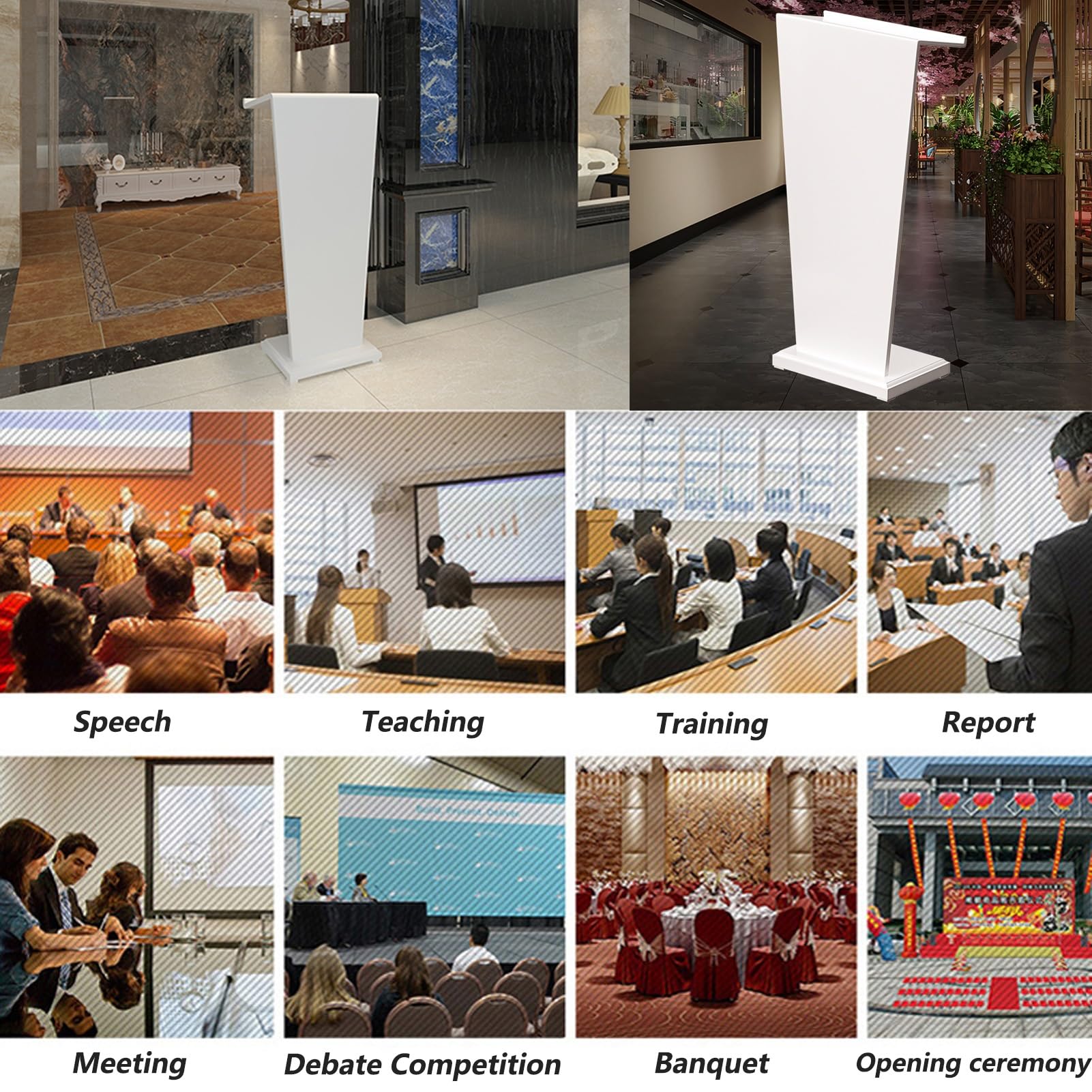 Speech

Teaching

Training

Report

Meeting

Debate Competition

Banquet

Opening ceremony